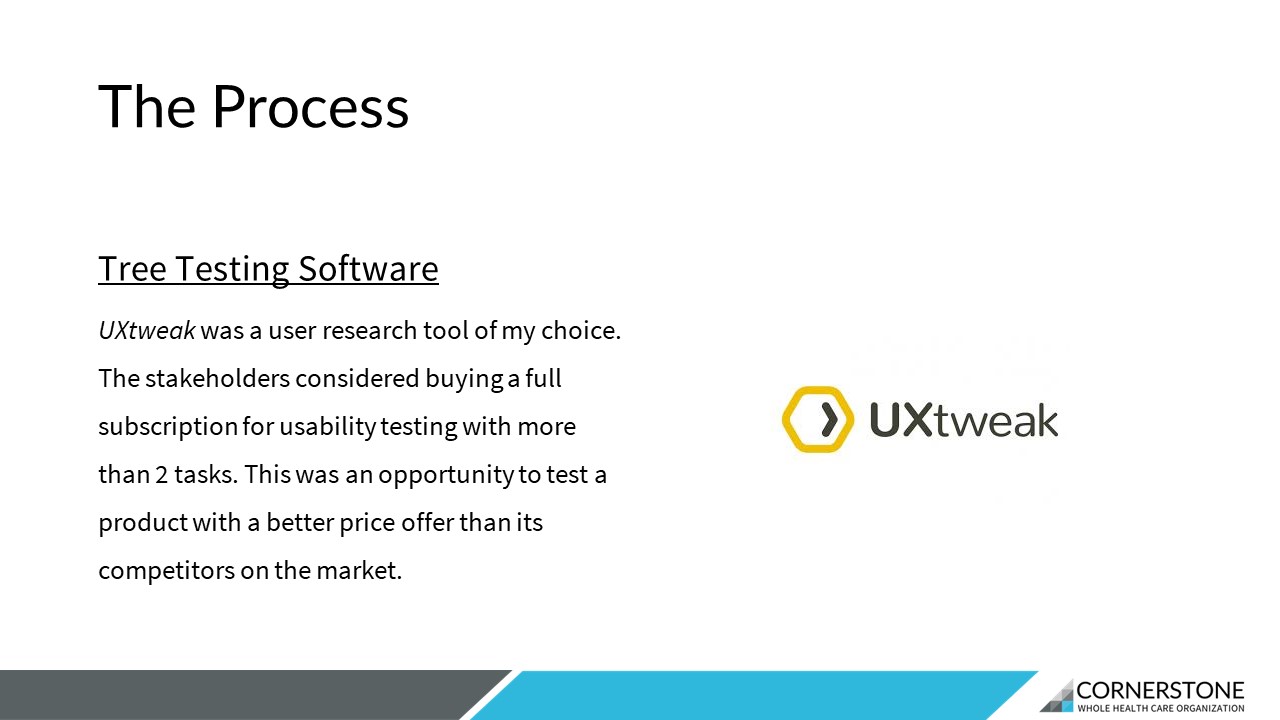 The Process

Tree Testing Software

UXtweak was a user research tool of my choice. The stakeholders considered buying a full subscription for usability testing with more than 2 tasks. This was an opportunity to test a product with a better price offer than its competitors on the market.

UXtweak

CORNERSTONE
WHOLE HEALTH CARE ORGANIZATION